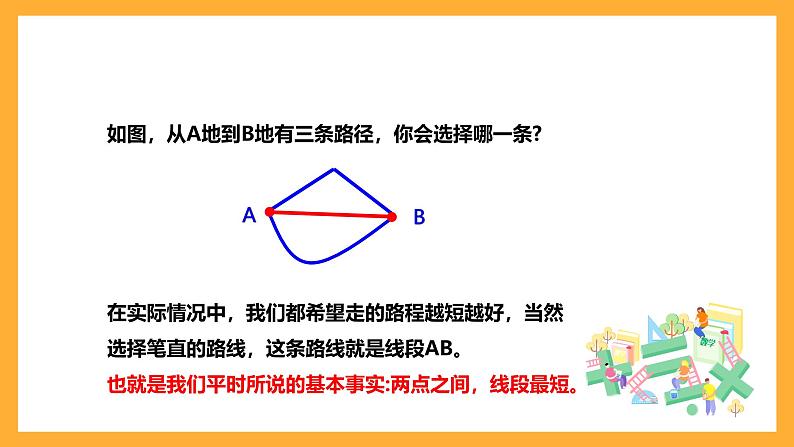 如图，从A地到B地有三条路径，你会选择哪一条?

A

B

在实际情况中，我们都希望走的路程越短越好，当然选择笔直的路线，这条路线就是线段AB。

也就是我们平时所说的基本事实:两点之间，线段最短。

数学